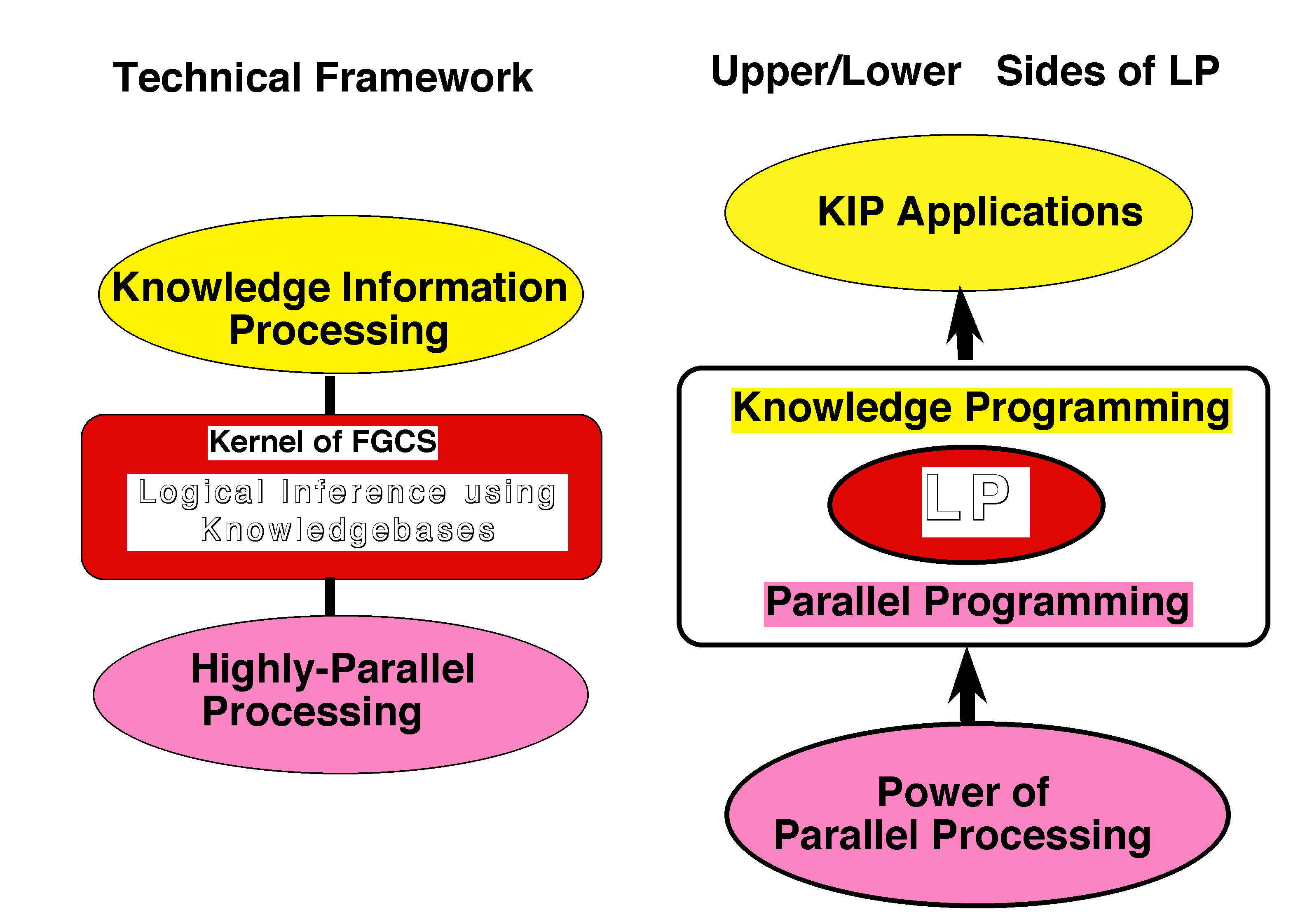 Technical Framework

Knowledge Information Processing

Kernel of FGCS

Logical Inference using Knowledgebases

Highly-Parallel Processing

Upper/Lower Sides of LP

KIP Applications

Knowledge Programming

LP

Parallel Programming

Power of Parallel Processing